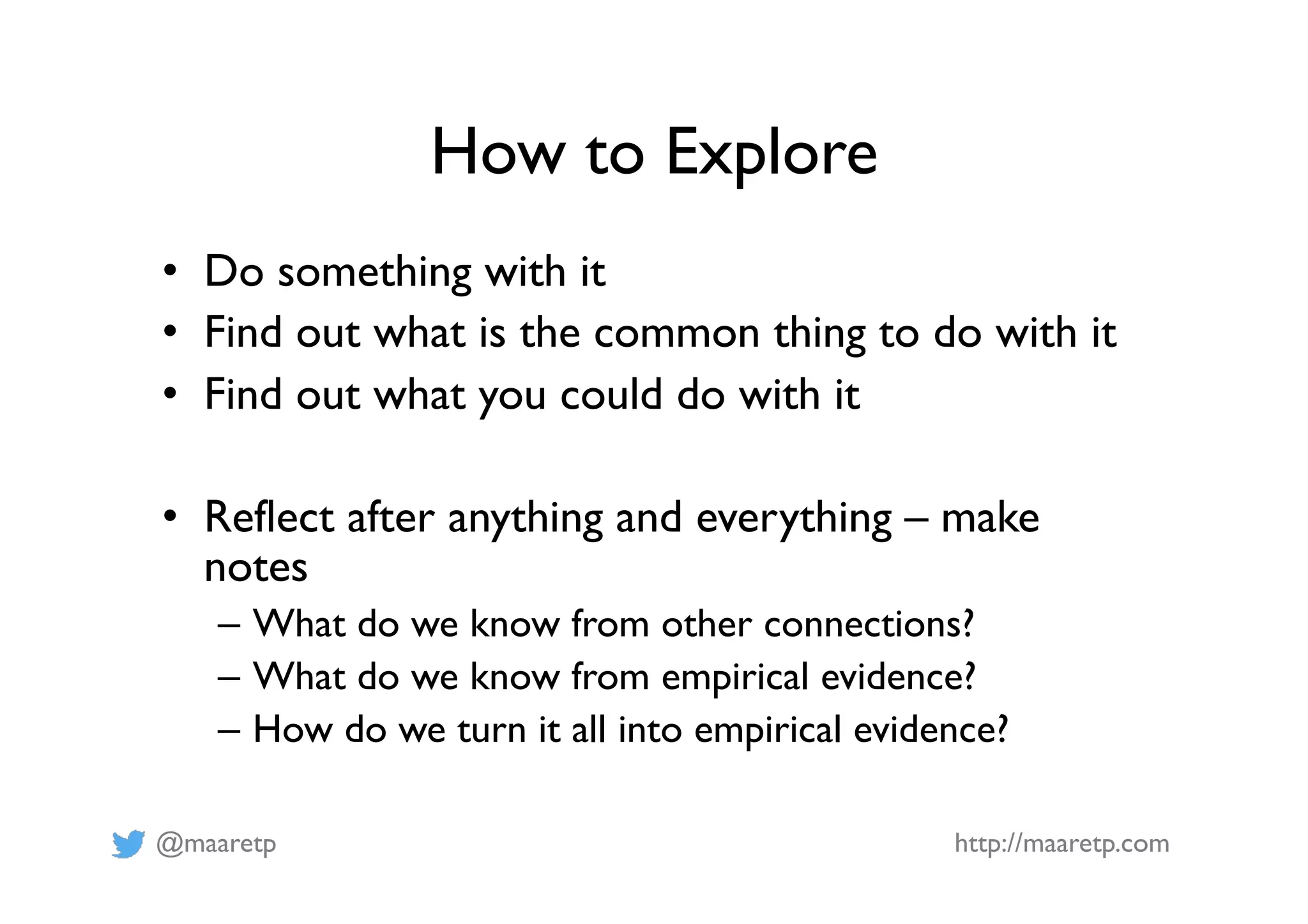 How to Explore

• Do something with it
• Find out what is the common thing to do with it
• Find out what you could do with it

• Reflect after anything and everything – make notes
– What do we know from other connections?
– What do we know from empirical evidence?
– How do we turn it all into empirical evidence?

@maaretp

http://maaretp.com